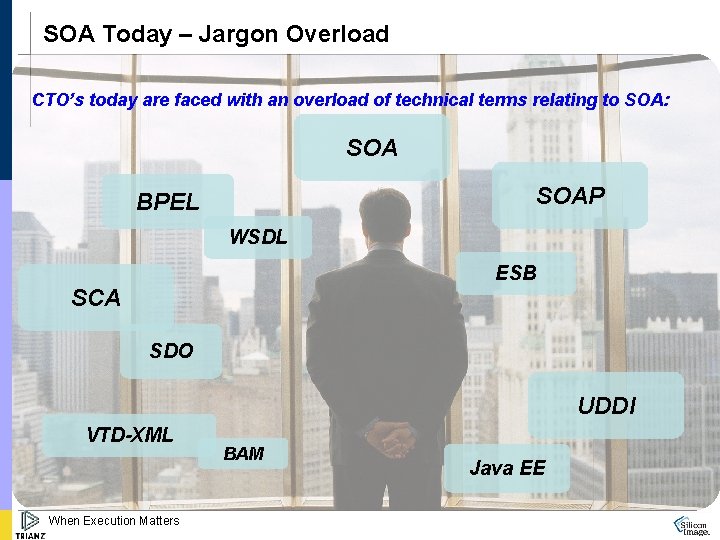 SOA Today – Jargon Overload

CTO's today are faced with an overload of technical terms relating to SOA:

SOA

BPEL

SOAP

WSDL

ESB

SCA

SDO

UDDI

VTD-XML

BAM

Java EE

TRIANZ When Execution Matters

Silicon Image.